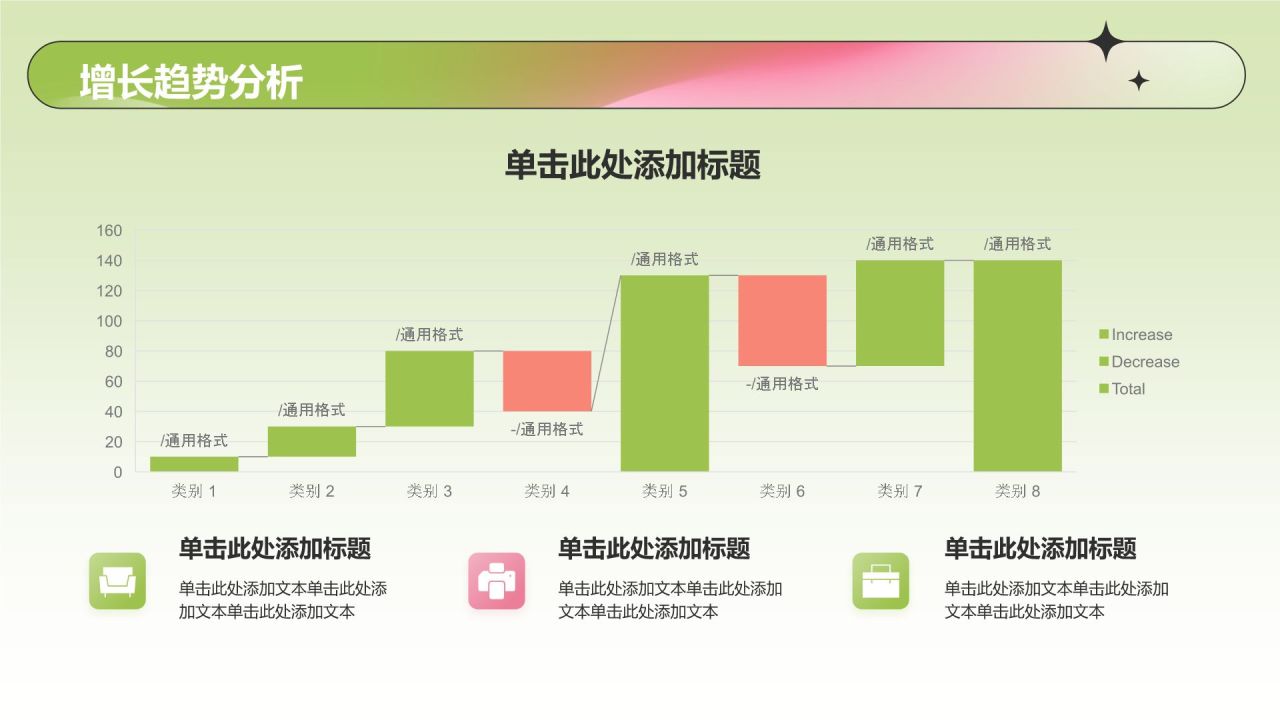 增长趋势分析

单击此处添加标题

160
140
120
100
80
60
40
20
0

/通用格式
/通用格式
/通用格式
-/通用格式
/通用格式
-/通用格式
/通用格式
/通用格式

类别 1
类别 2
类别 3
类别 4
类别 5
类别 6
类别 7
类别 8

Increase
Decrease
Total

单击此处添加标题

单击此处添加文本单击此处添加文本单击此处添加文本

单击此处添加标题

单击此处添加文本单击此处添加文本单击此处添加文本

单击此处添加标题

单击此处添加文本单击此处添加文本单击此处添加文本